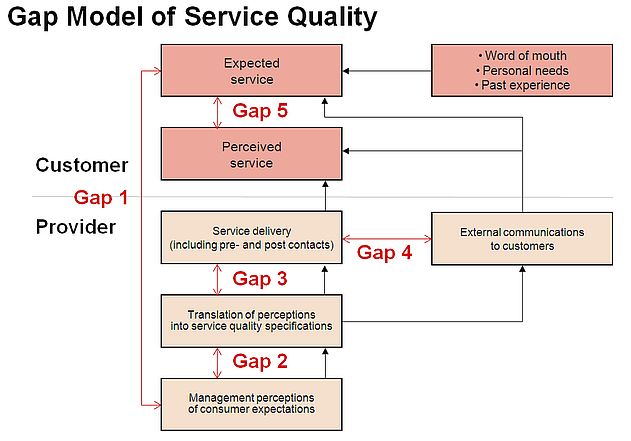 Gap Model of Service Quality

Expected service

• Word of mouth
• Personal needs
• Past experience

Gap 5

Perceived service

Customer

Gap 1

Provider

Service delivery (including pre- and post contacts)

Gap 4

External communications to customers

Gap 3

Translation of perceptions into service quality specifications

Gap 2

Management perceptions of consumer expectations